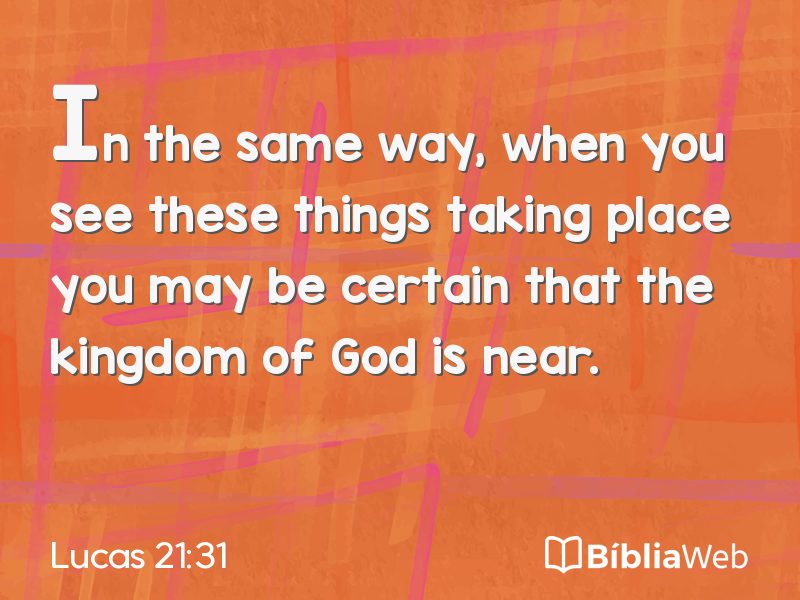 In the same way, when you see these things taking place you may be certain that the kingdom of God is near.

Lucas 21:31

BíbliaWeb